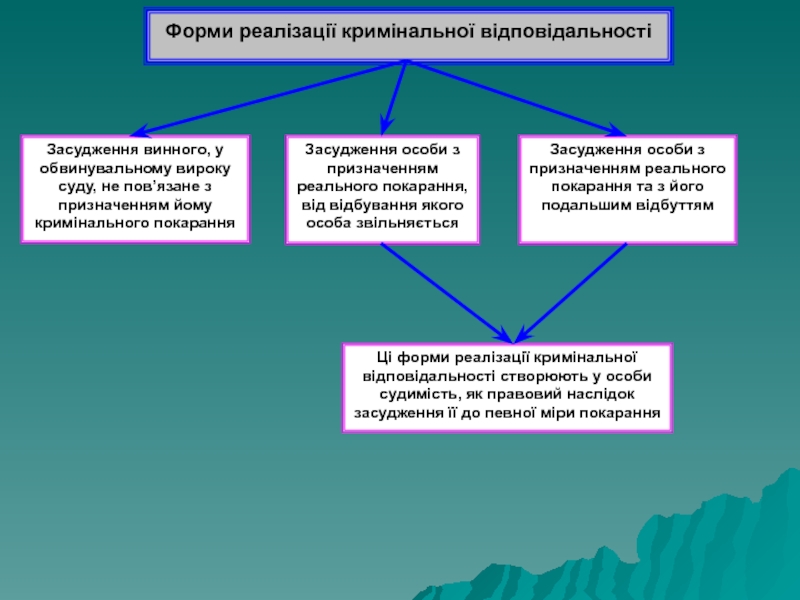 Форми реалізації кримінальної відповідальності

Засудження винного, у обвинувальному вироку суду, не пов’язане з призначенням йому кримінального покарання

Засудження особи з призначенням реального покарання, від відбування якого особа звільняється

Засудження особи з призначенням реального покарання та з його подальшим відбуттям

Ці форми реалізації кримінальної відповідальності створюють у особи судимість, як правовий наслідок засудження її до певної міри покарання